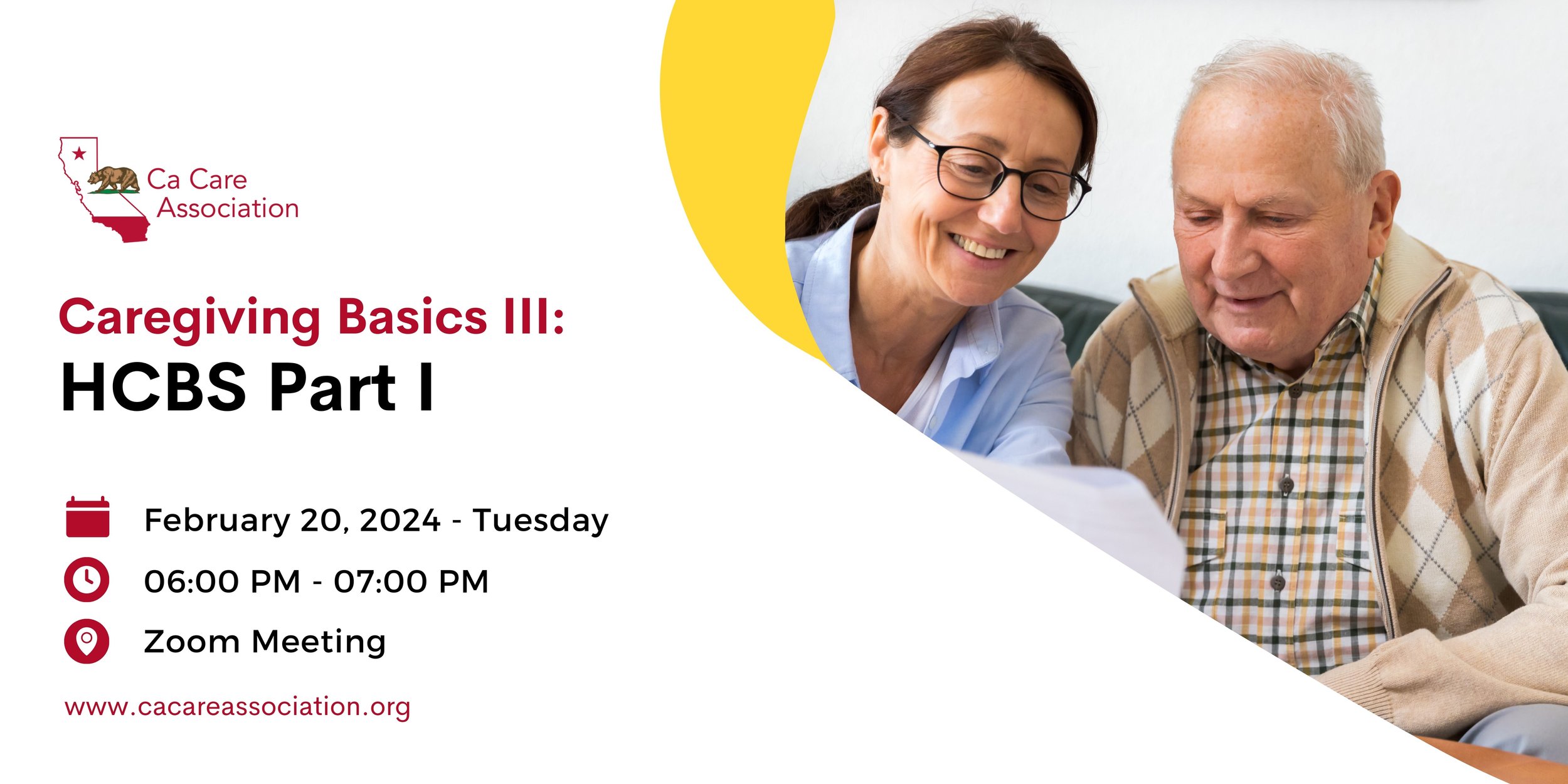 Ca Care Association

Caregiving Basics III:
HCBS Part I

February 20, 2024 - Tuesday

06:00 PM - 07:00 PM

Zoom Meeting

www.cacareassociation.org